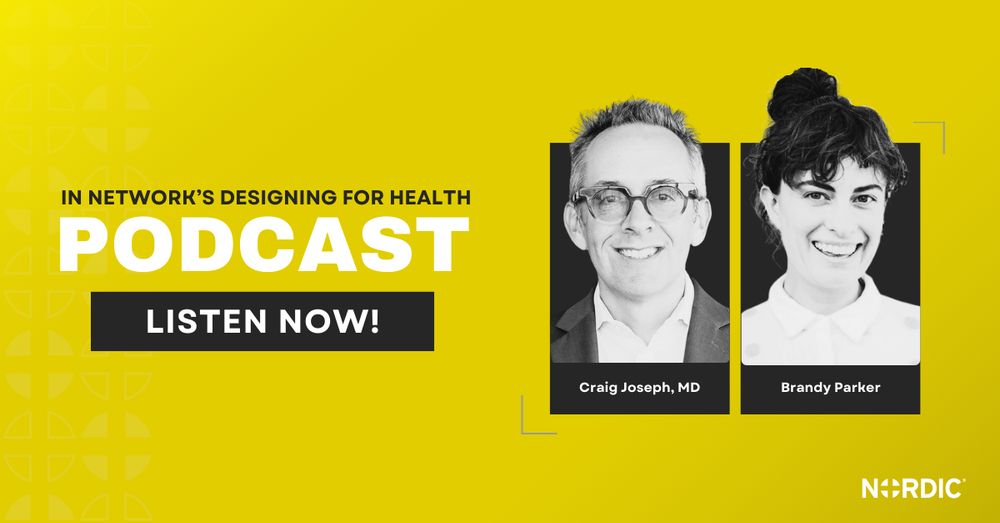 IN NETWORK'S DESIGNING FOR HEALTH
PODCAST
LISTEN NOW!

Craig Joseph, MD

Brandy Parker

NORDIC